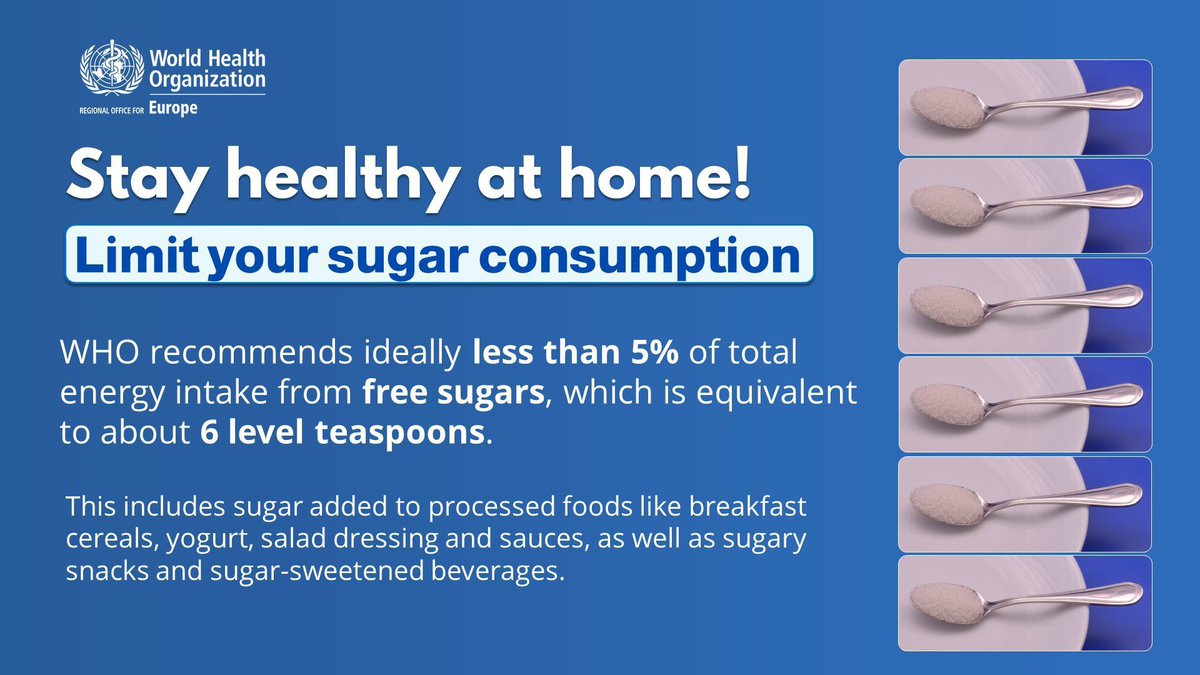 World Health Organization
REGIONAL OFFICE FOR Europe

Stay healthy at home!

Limit your sugar consumption

WHO recommends ideally less than 5% of total energy intake from free sugars, which is equivalent to about 6 level teaspoons.

This includes sugar added to processed foods like breakfast cereals, yogurt, salad dressing and sauces, as well as sugary snacks and sugar-sweetened beverages.